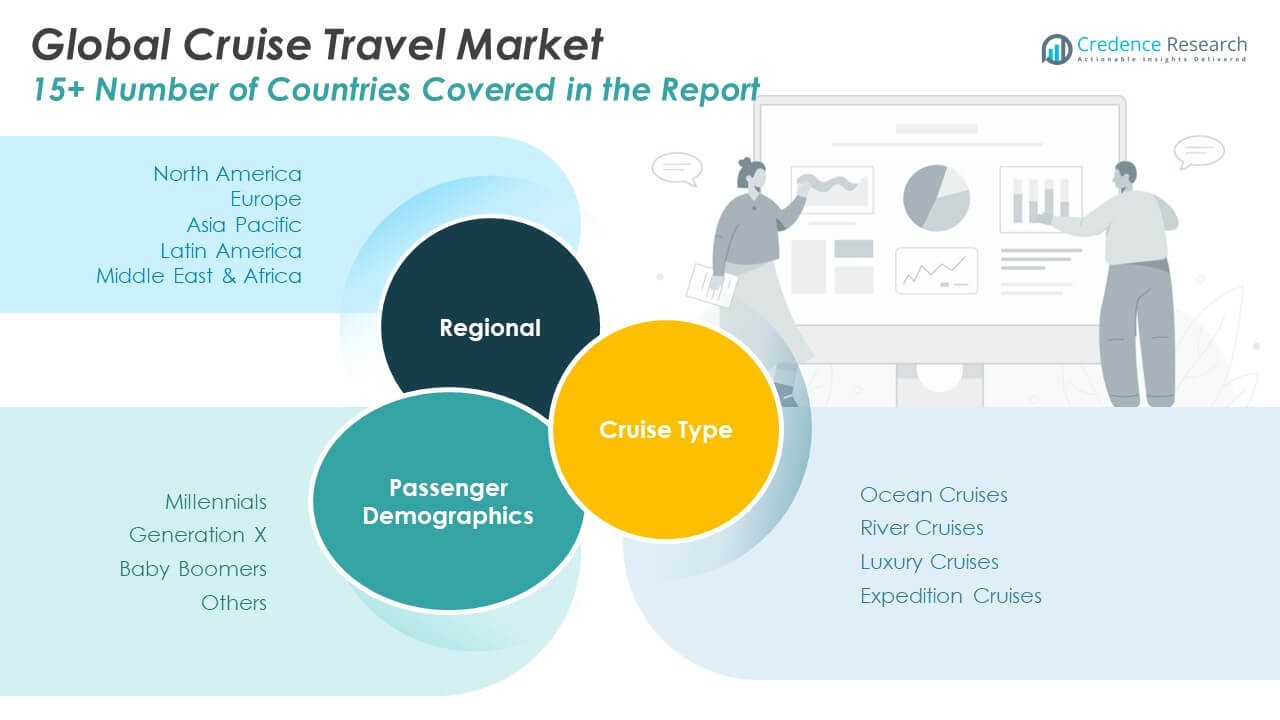 Global Cruise Travel Market
15+ Number of Countries Covered in the Report

Credence Research
Actionable Insights Delivered

North America
Europe
Asia Pacific
Latin America
Middle East & Africa

Regional

Cruise Type

Passenger Demographics

Millennials
Generation X
Baby Boomers
Others

Ocean Cruises
River Cruises
Luxury Cruises
Expedition Cruises